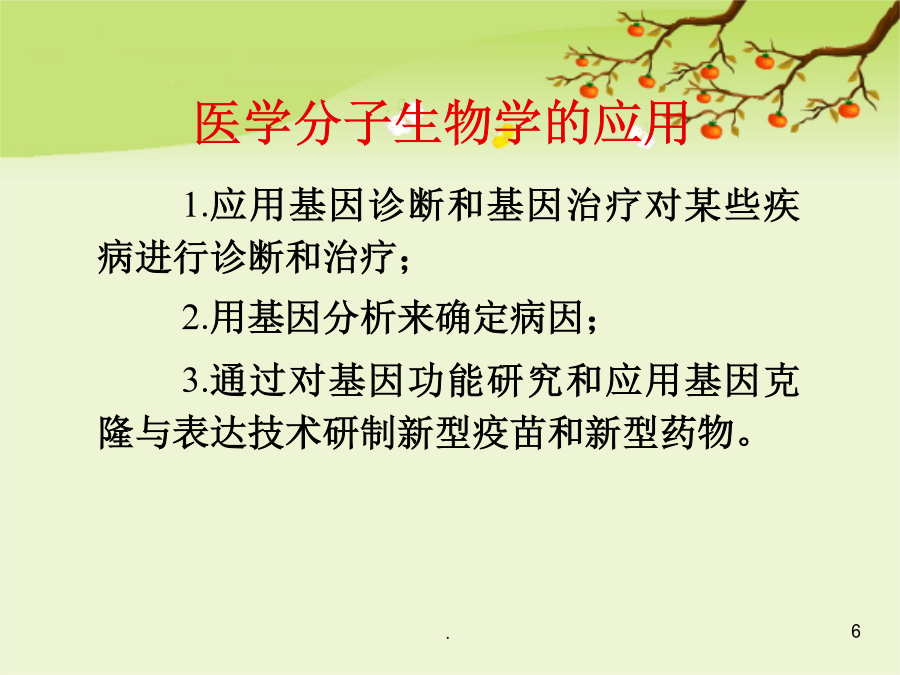 医学分子生物学的应用

1.应用基因诊断和基因治疗对某些疾病进行诊断和治疗；

2.用基因分析来确定病因；

3.通过对基因功能研究和应用基因克隆与表达技术研制新型疫苗和新型药物。

.

6